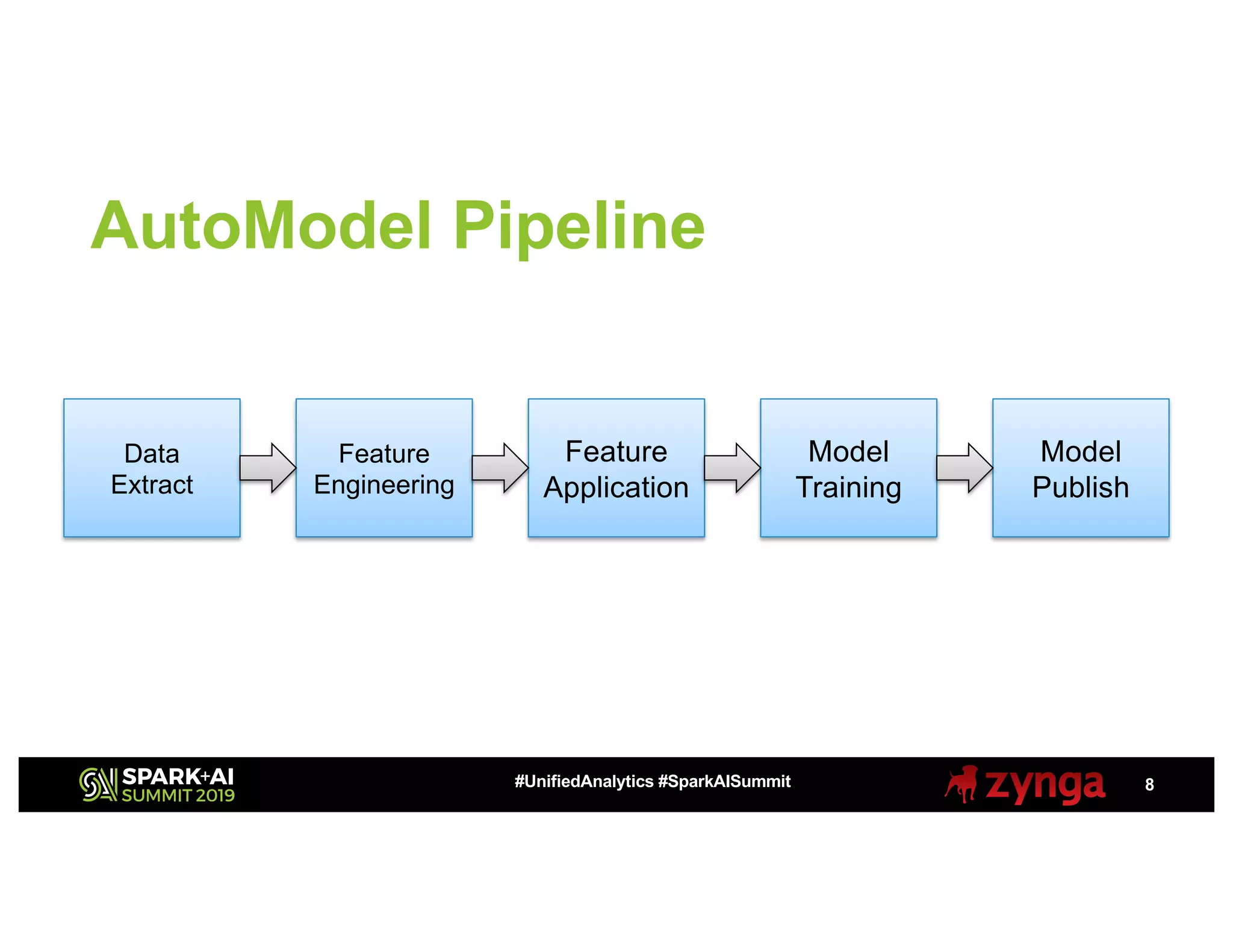 AutoModel Pipeline

Data Extract

Feature Engineering

Feature Application

Model Training

Model Publish

SPARK+AI SUMMIT 2019

#UnifiedAnalytics #SparkAISummit

zynga

8